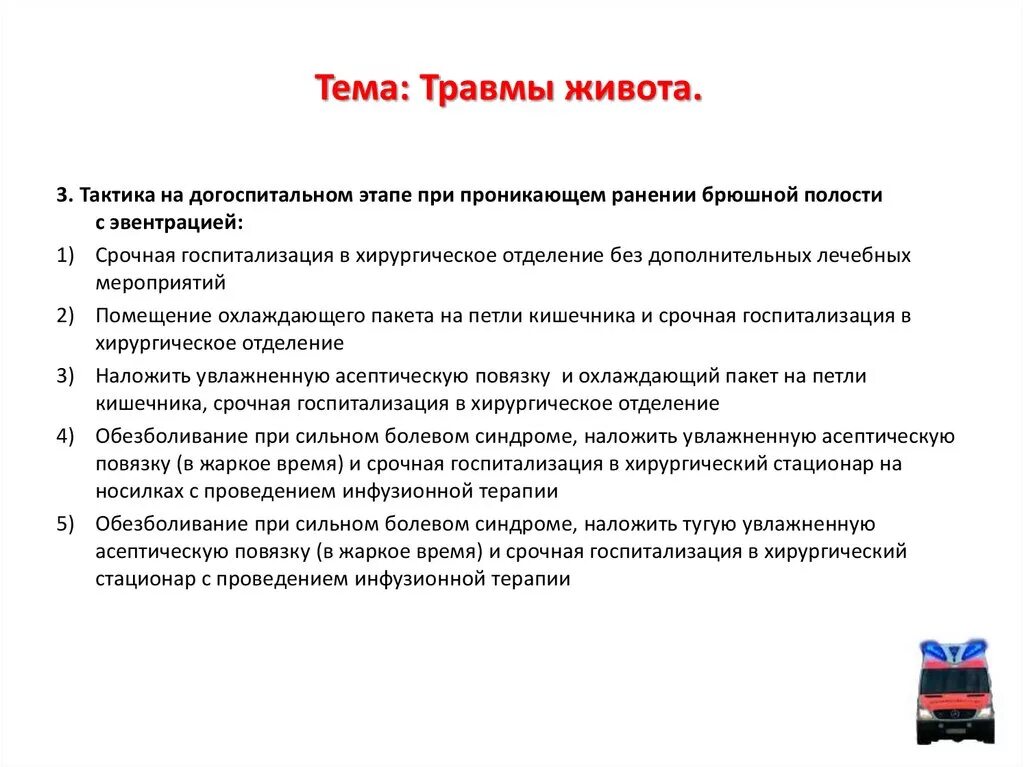 Тема: Травмы живота.

3. Тактика на догоспитальном этапе при проникающем ранении брюшной полости с эвентрацией:

1) Срочная госпитализация в хирургическое отделение без дополнительных лечебных мероприятий

2) Помещение охлаждающего пакета на петли кишечника и срочная госпитализация в хирургическое отделение

3) Наложить увлажненную асептическую повязку и охлаждающий пакет на петли кишечника, срочная госпитализация в хирургическое отделение

4) Обезболивание при сильном болевом синдроме, наложить увлажненную асептическую повязку (в жаркое время) и срочная госпитализация в хирургический стационар на носилках с проведением инфузионной терапии

5) Обезболивание при сильном болевом синдроме, наложить тугую увлажненную асептическую повязку (в жаркое время) и срочная госпитализация в хирургический стационар с проведением инфузионной терапии